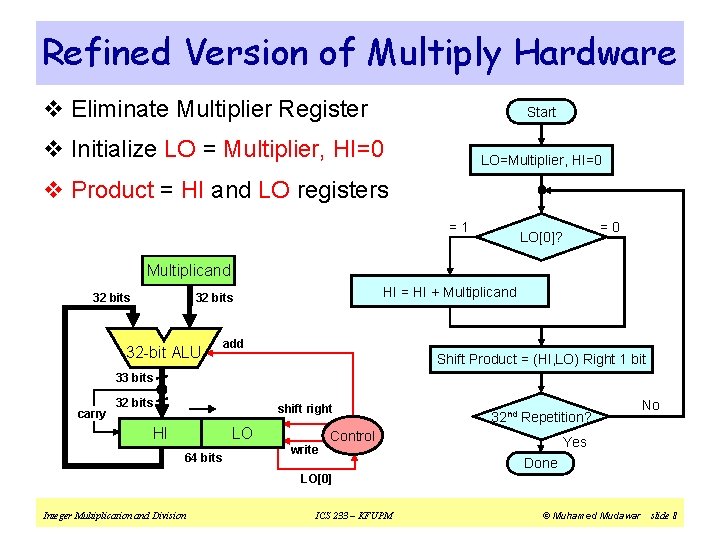 Refined Version of Multiply Hardware

❖ Eliminate Multiplier Register

❖ Initialize LO = Multiplier, HI=0

❖ Product = HI and LO registers

Multiplicand

32 bits

32 bits

32-bit ALU

add

33 bits

32 bits

carry

shift right

HI

LO

Control

write

64 bits

LO[0]

Start

LO=Multiplier, HI=0

= 1

LO[0]?

= 0

HI = HI + Multiplicand

Shift Product = (HI,LO) Right 1 bit

$32^{nd}$ Repetition?

No

Yes

Done

Integer Multiplication and Division

ICS 233 – KFUPM

© Muhamed Mudawar slide 8